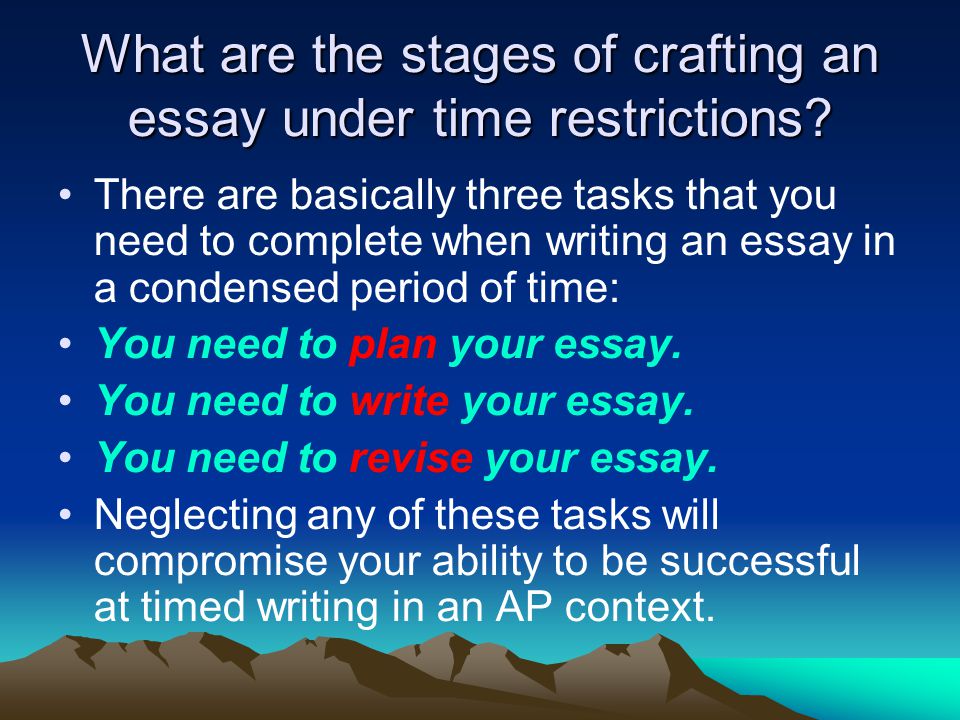 What are the stages of crafting an essay under time restrictions?

• There are basically three tasks that you need to complete when writing an essay in a condensed period of time:
• You need to plan your essay.
• You need to write your essay.
• You need to revise your essay.
• Neglecting any of these tasks will compromise your ability to be successful at timed writing in an AP context.